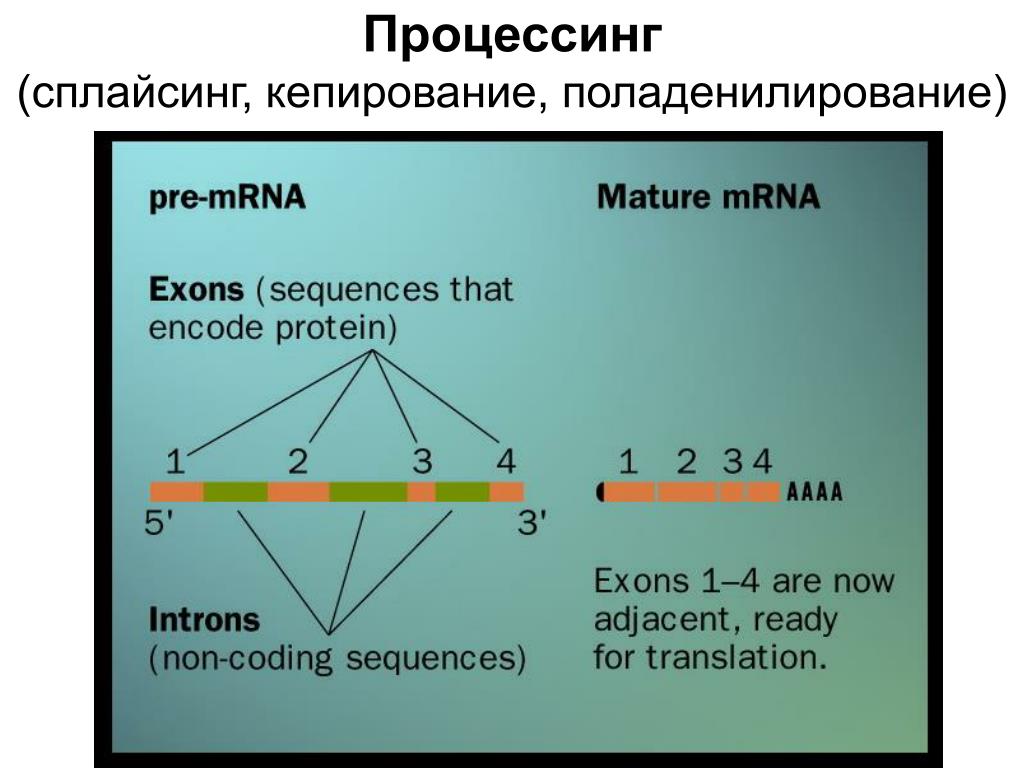 Процессинг
(сплайсинг, кепирование, поладенилирование)

pre-mRNA

Exons (sequences that encode protein)

1 2 3 4

5' 3'

Introns (non-coding sequences)

Mature mRNA

1 2 3 4 AAAA

Exons 1–4 are now adjacent, ready for translation.